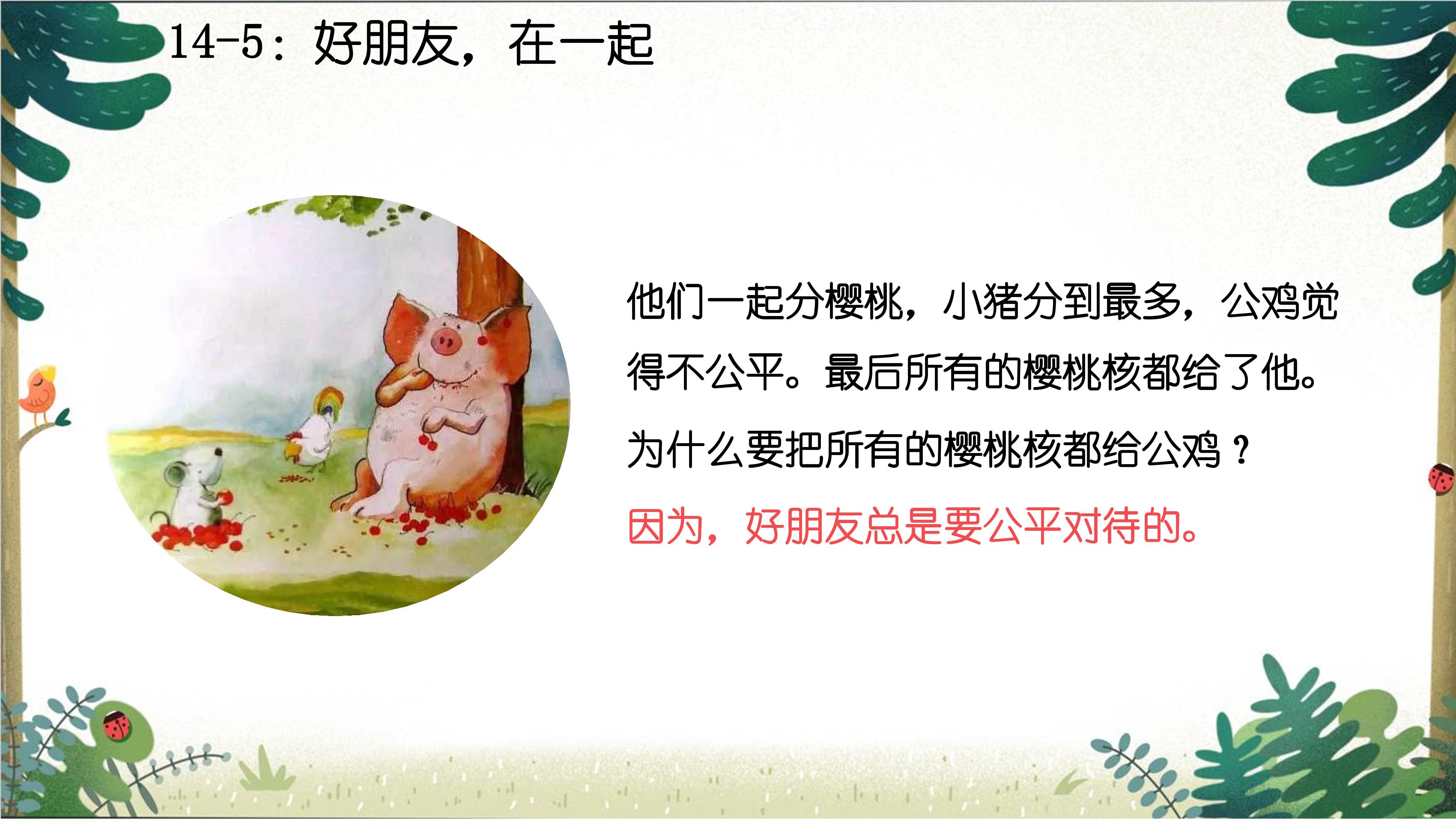 14-5：好朋友，在一起

他们一起分樱桃，小猪分到最多，公鸡觉得不公平。最后所有的樱桃核都给了他。

为什么要把所有的樱桃核都给公鸡？

因为，好朋友总是要公平对待的。